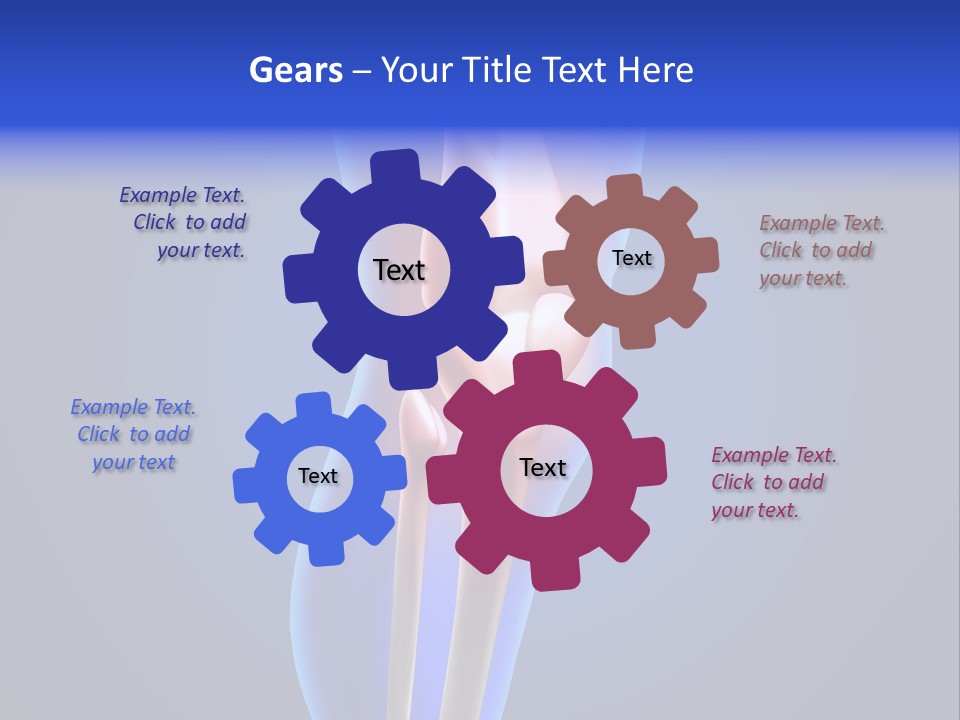 Gears – Your Title Text Here

Example Text. Click to add your text.

Text

Text

Example Text. Click to add your text.

Example Text. Click to add your text

Text

Text

Example Text. Click to add your text.